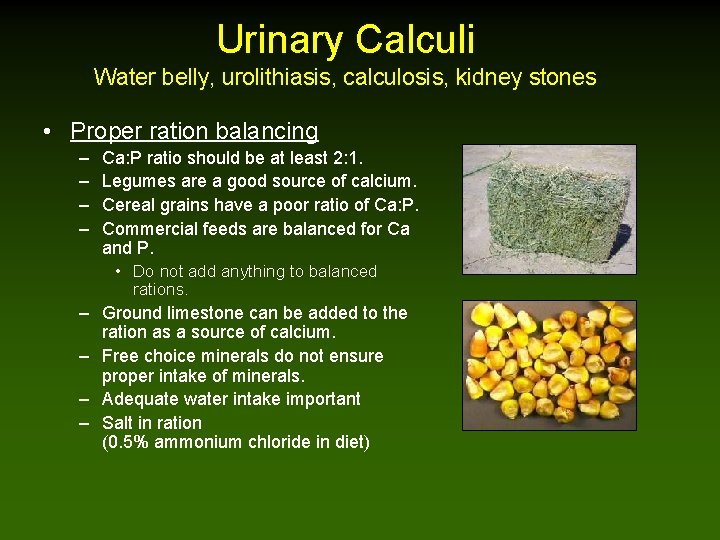 Urinary Calculi
Water belly, urolithiasis, calculosis, kidney stones

• Proper ration balancing
– Ca:P ratio should be at least 2:1.
– Legumes are a good source of calcium.
– Cereal grains have a poor ratio of Ca:P.
– Commercial feeds are balanced for Ca and P.
• Do not add anything to balanced rations.
– Ground limestone can be added to the ration as a source of calcium.
– Free choice minerals do not ensure proper intake of minerals.
– Adequate water intake important
– Salt in ration (0.5% ammonium chloride in diet)